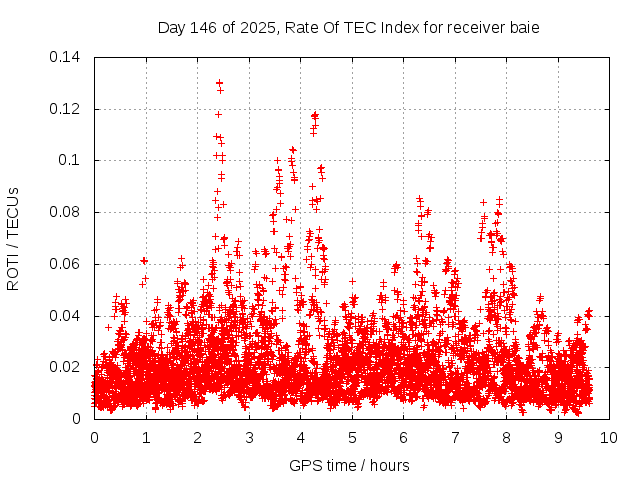 Day 146 of 2025, Rate Of TEC Index for receiver baie

ROTI / TECUs

0.14
0.12
0.1
0.08
0.06
0.04
0.02
0

0 1 2 3 4 5 6 7 8 9 10

GPS time / hours